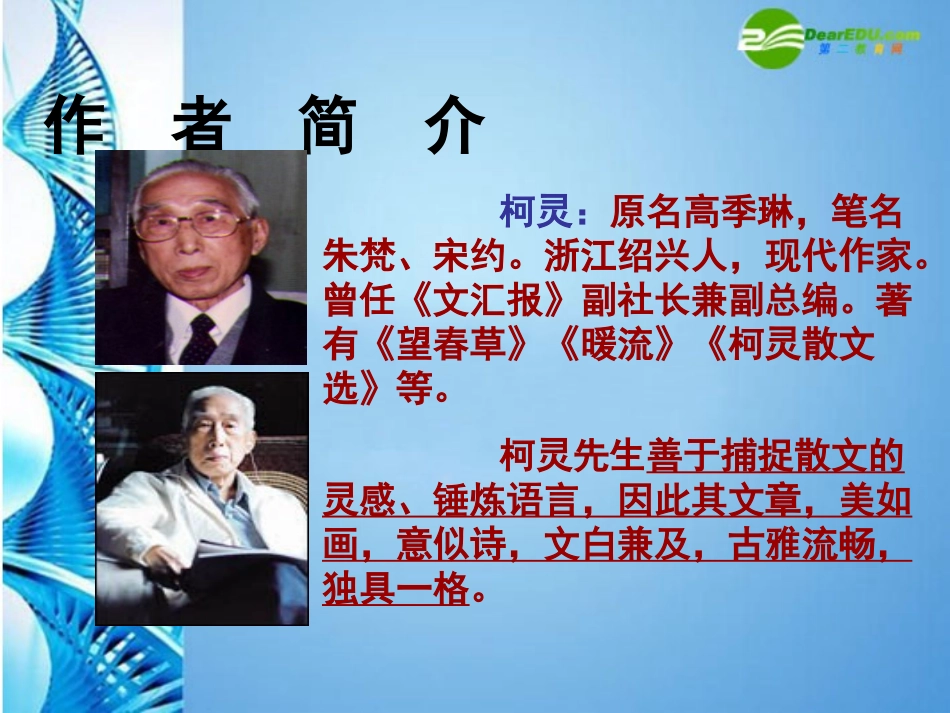 DearEDU.com
第二教育网

作 者 简 介

柯灵：原名高季琳，笔名朱梵、宋约。浙江绍兴人，现代作家。曾任《文汇报》副社长兼副总编。著有《望春草》《暖流》《柯灵散文选》等。

柯灵先生善于捕捉散文的灵感、锤炼语言，因此其文章，美如画，意似诗，文白兼及，古雅流畅，独具一格。